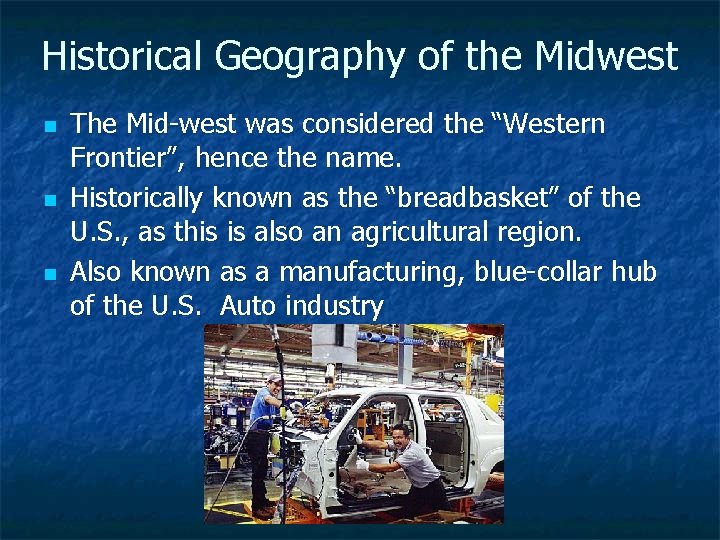 Historical Geography of the Midwest

- The Mid-west was considered the “Western Frontier”, hence the name.
- Historically known as the “breadbasket” of the U.S., as this is also an agricultural region.
- Also known as a manufacturing, blue-collar hub of the U.S. Auto industry